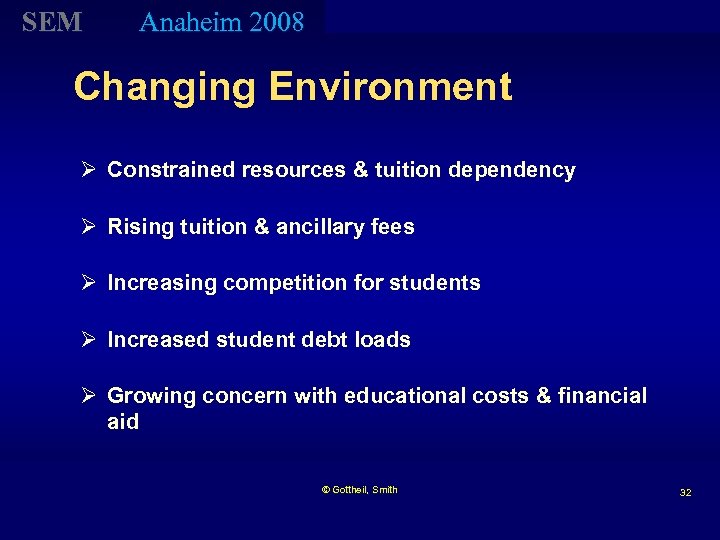 SEM Anaheim 2008

Changing Environment

➢ Constrained resources & tuition dependency

➢ Rising tuition & ancillary fees

➢ Increasing competition for students

➢ Increased student debt loads

➢ Growing concern with educational costs & financial aid

© Gottheil, Smith

32